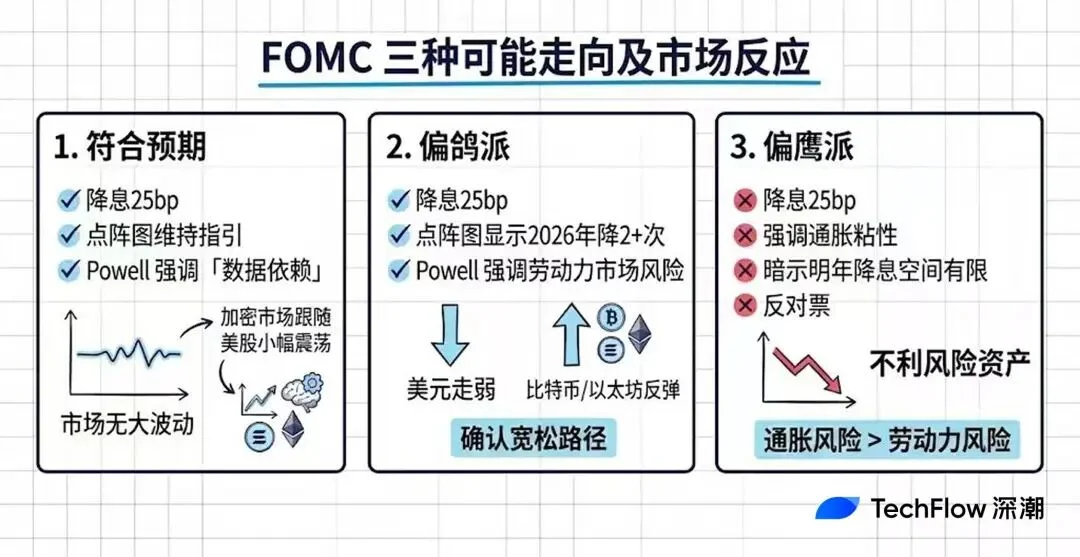 FOMC 三种可能走向及市场反应

1. 符合预期

降息25bp
点阵图维持指引
Powell 强调「数据依赖」

加密市场跟随美股小幅震荡

市场无大波动

2. 偏鸽派

降息25bp
点阵图显示2026年降2+次
Powell 强调劳动力市场风险

美元走弱

比特币/以太坊反弹

确认宽松路径

3. 偏鹰派

降息25bp
强调通胀粘性
暗示明年降息空间有限
反对票

不利风险资产

通胀风险 > 劳动力风险

TechFlow 深潮